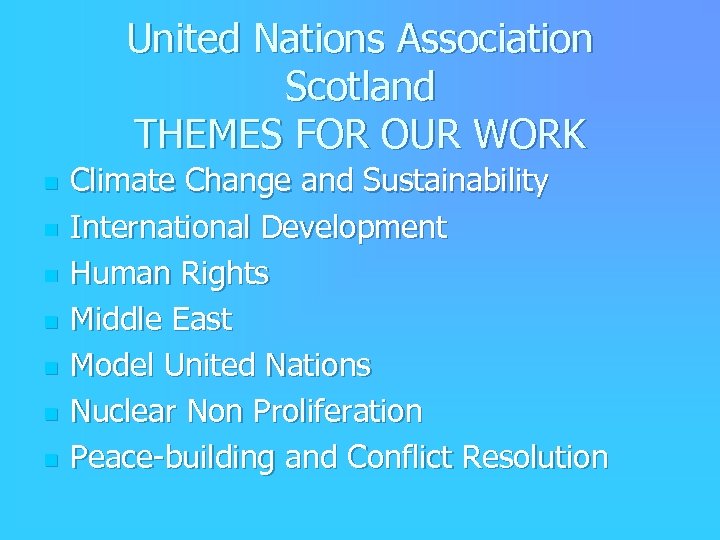 United Nations Association Scotland
THEMES FOR OUR WORK

- Climate Change and Sustainability
- International Development
- Human Rights
- Middle East
- Model United Nations
- Nuclear Non Proliferation
- Peace-building and Conflict Resolution